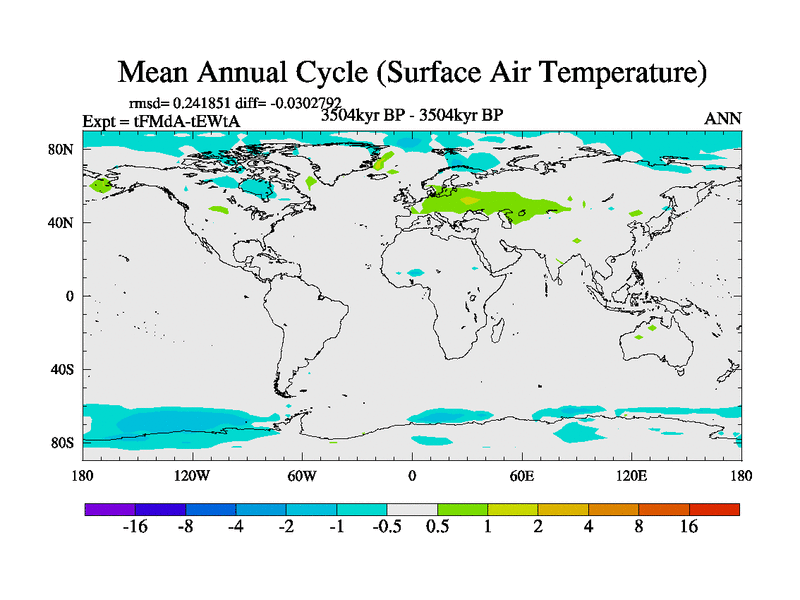 Mean Annual Cycle (Surface Air Temperature)

rmsd= 0.241851 diff= -0.0302792

Expt = tFMdA-tEWtA

3504kyr BP - 3504kyr BP

ANN

80N

40N

0

40S

80S

180

120W

60W

0

60E

120E

180

-16 -8 -4 -2 -1 -0.5 0.5 1 2 4 8 16